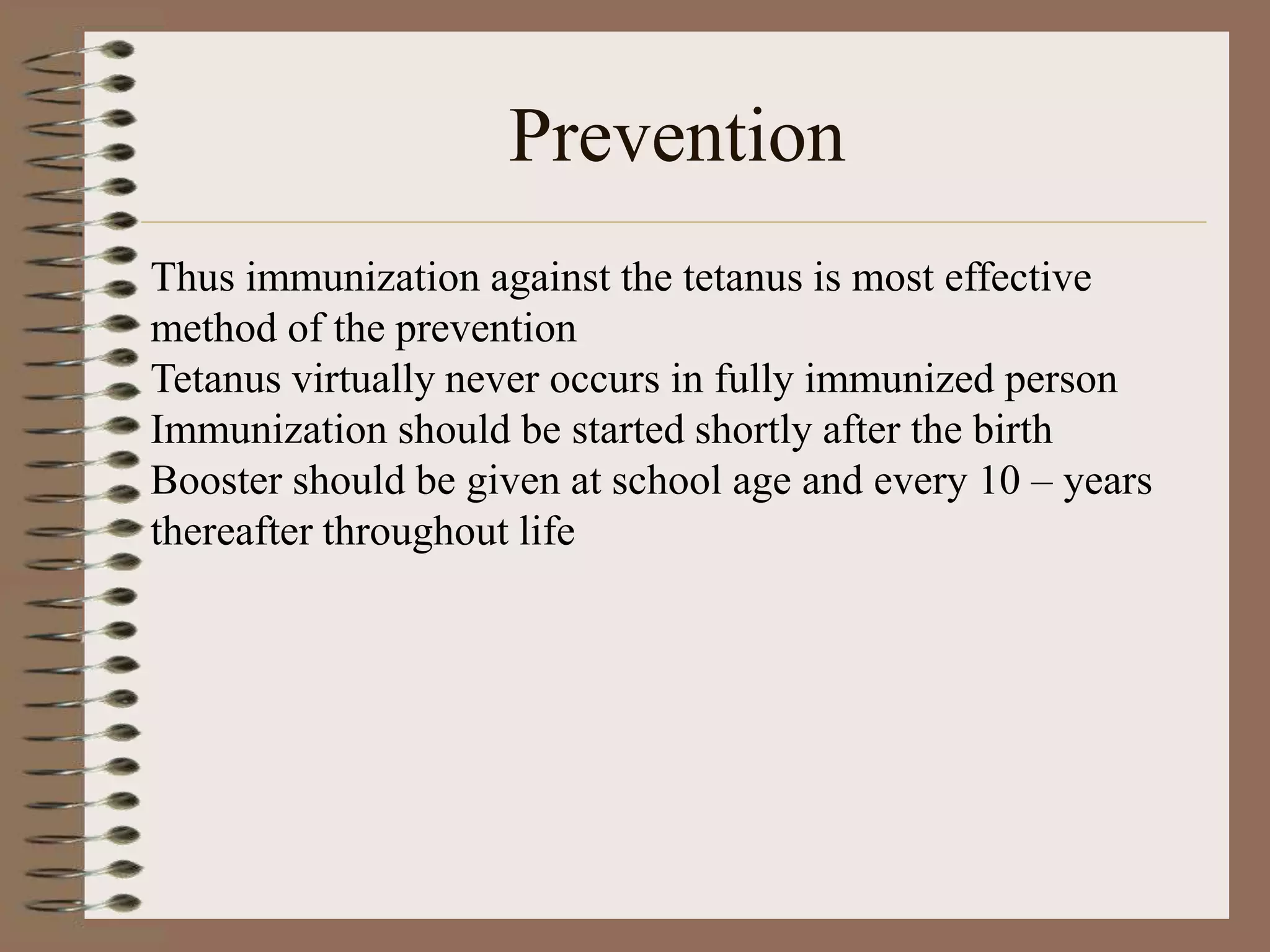 Prevention

Thus immunization against the tetanus is most effective method of the prevention
Tetanus virtually never occurs in fully immunized person
Immunization should be started shortly after the birth
Booster should be given at school age and every 10 – years thereafter throughout life